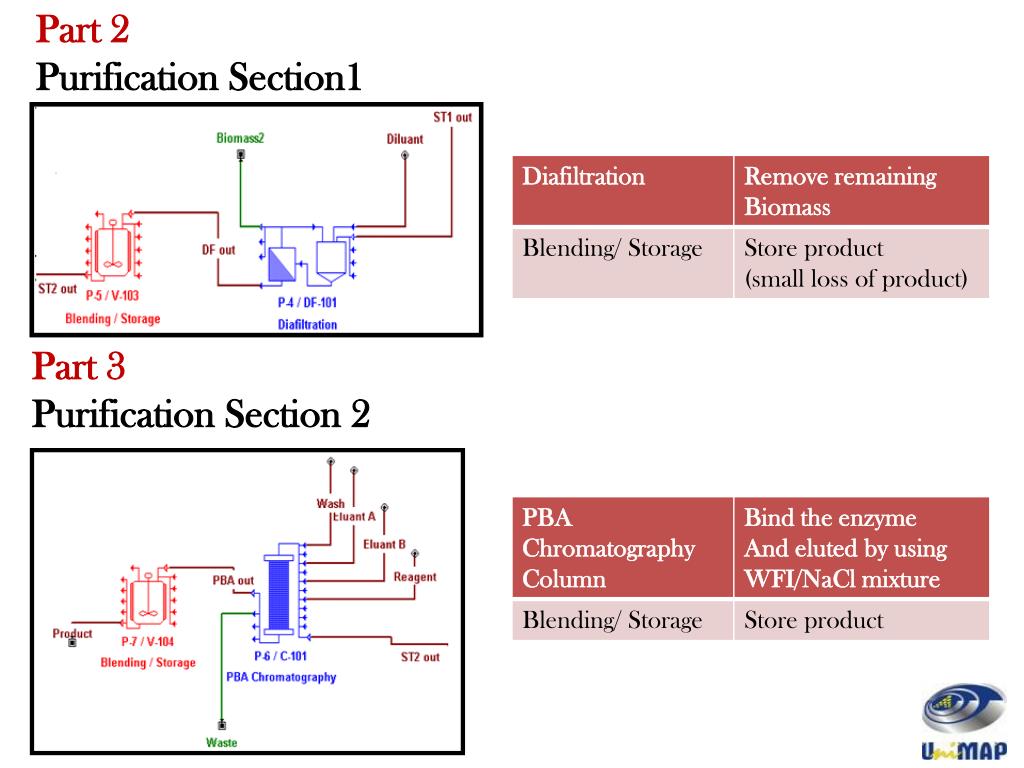 Part 2
Purification Section1

ST1 out
Biomass2
Diluant
DF out
ST2 out
P-5 / V-103
Blending / Storage
P-4 / DF-101
Diafiltration

| Diafiltration | Remove remaining Biomass |
|---|---|
| Blending/ Storage | Store product (small loss of product) |

Part 3
Purification Section 2

Wash
Eluant A
Eluant B
Reagent
PBA out
Product
P-7 / V-104
Blending / Storage
P-6 / C-101
PBA Chromatography
ST2 out
Waste

| PBA Chromatography Column | Bind the enzyme And eluted by using WFI/NaCl mixture |
|---|---|
| Blending/ Storage | Store product |

UniMAP